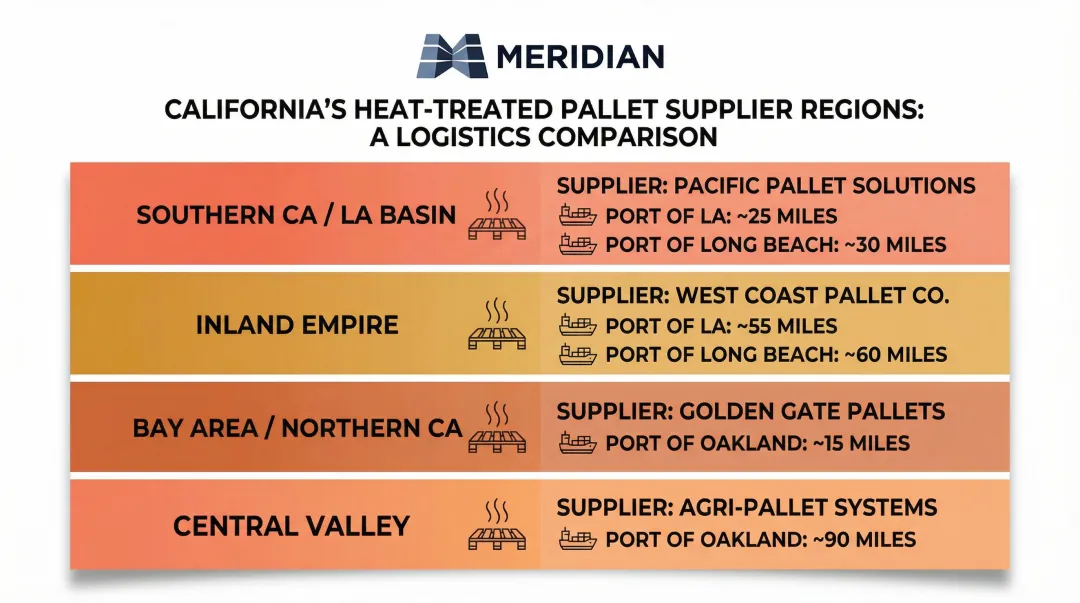 MERIDIAN

CALIFORNIA'S HEAT-TREATED PALLET SUPPLIER REGIONS: A LOGISTICS COMPARISON

SOUTHERN CA / LA BASIN
SUPPLIER: PACIFIC PALLET SOLUTIONS
PORT OF LA: ~25 MILES
PORT OF LONG BEACH: ~30 MILES

INLAND EMPIRE
SUPPLIER: WEST COAST PALLET CO.
PORT OF LA: ~55 MILES
PORT OF LONG BEACH: ~60 MILES

BAY AREA / NORTHERN CA
SUPPLIER: GOLDEN GATE PALLETS
PORT OF OAKLAND: ~15 MILES

CENTRAL VALLEY
SUPPLIER: AGRI-PALLET SYSTEMS
PORT OF OAKLAND: ~90 MILES